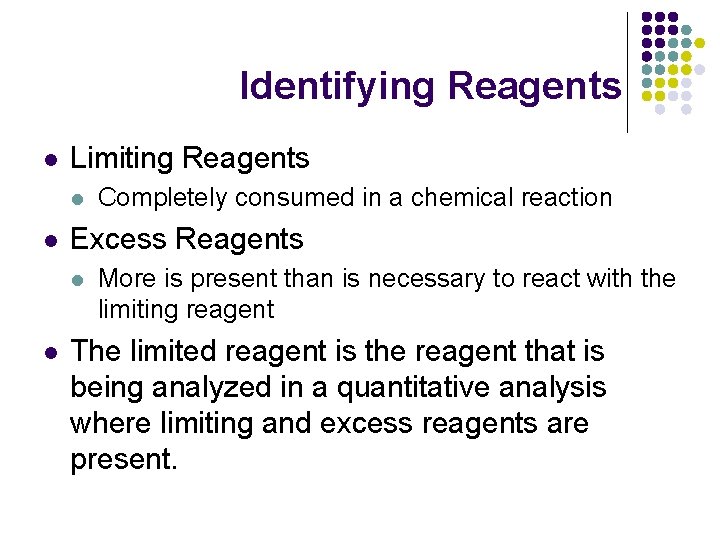 Identifying Reagents

- Limiting Reagents
  - Completely consumed in a chemical reaction
- Excess Reagents
  - More is present than is necessary to react with the limiting reagent
- The limited reagent is the reagent that is being analyzed in a quantitative analysis where limiting and excess reagents are present.